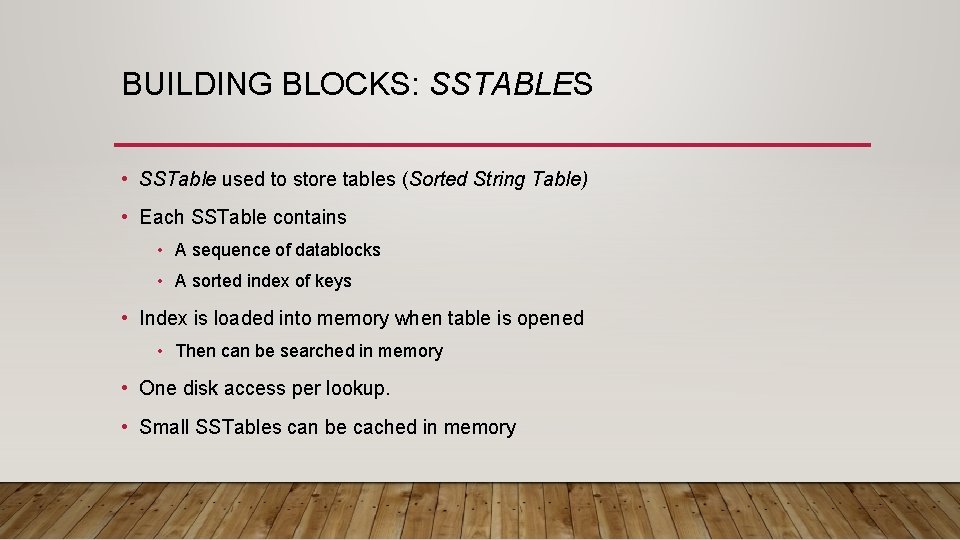 BUILDING BLOCKS: SSTABLES

• SSTable used to store tables (Sorted String Table)
• Each SSTable contains
  • A sequence of datablocks
  • A sorted index of keys
• Index is loaded into memory when table is opened
  • Then can be searched in memory
• One disk access per lookup.
• Small SSTables can be cached in memory